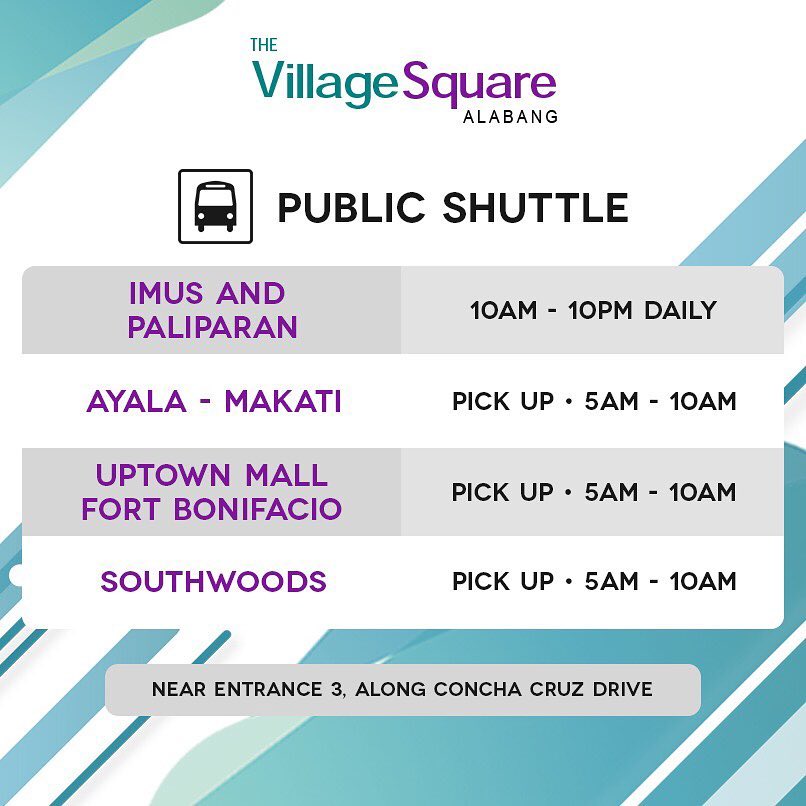 THE
VillageSquare
ALABANG

PUBLIC SHUTTLE

| IMUS AND PALIPARAN | 10AM - 10PM DAILY |
|---|---|
| AYALA - MAKATI | PICK UP • 5AM - 10AM |
| UPTOWN MALL FORT BONIFACIO | PICK UP • 5AM - 10AM |
| SOUTHWOODS | PICK UP • 5AM - 10AM |

NEAR ENTRANCE 3, ALONG CONCHA CRUZ DRIVE